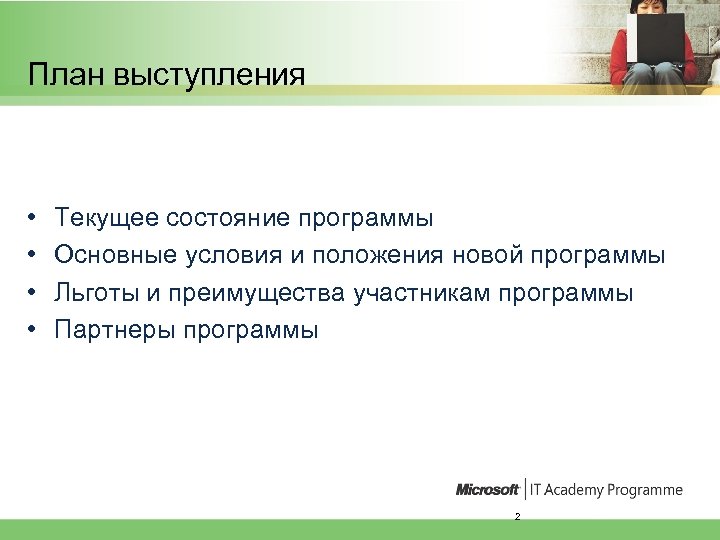 План выступления

• Текущее состояние программы
• Основные условия и положения новой программы
• Льготы и преимущества участникам программы
• Партнеры программы

Microsoft | IT Academy Programme

2